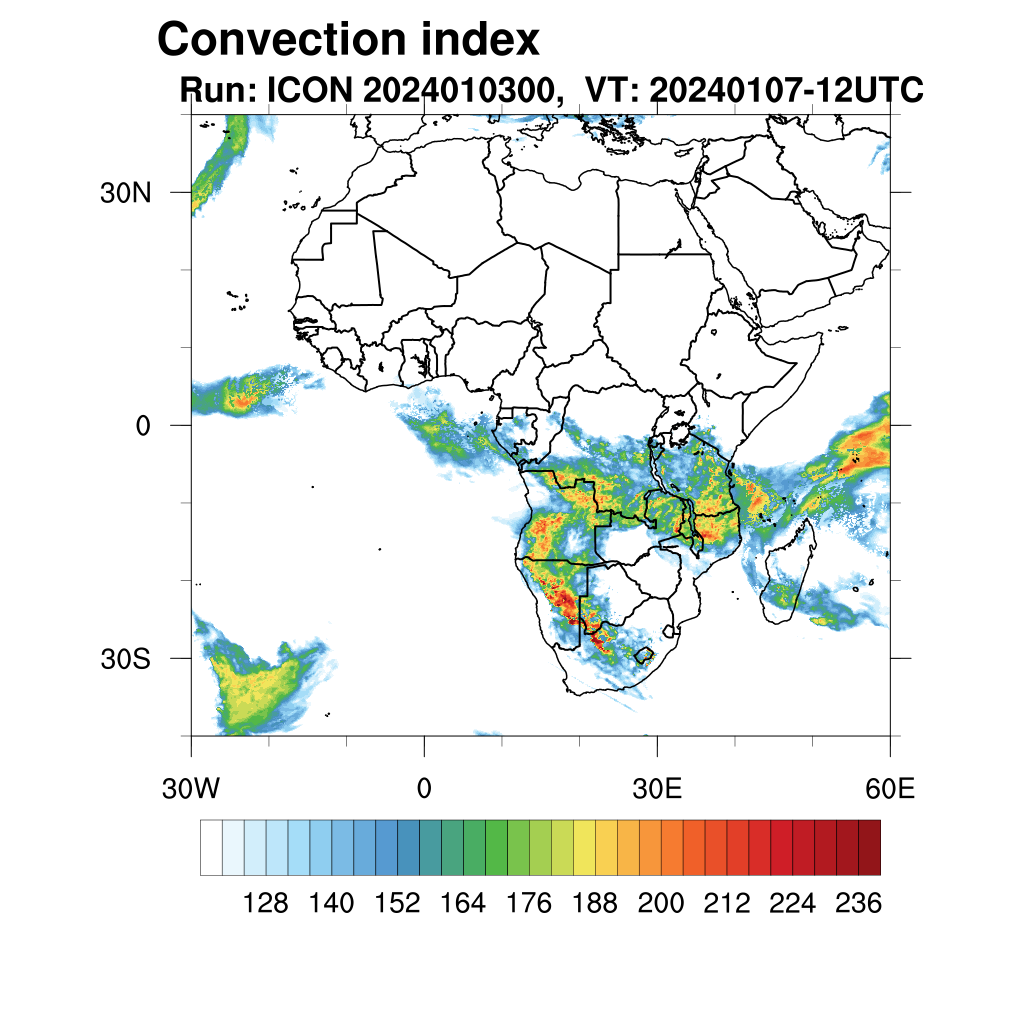 Convection index
Run: ICON 2024010300, VT: 20240107-12UTC

30N
0
30S

30W
0
30E
60E

128 140 152 164 176 188 200 212 224 236